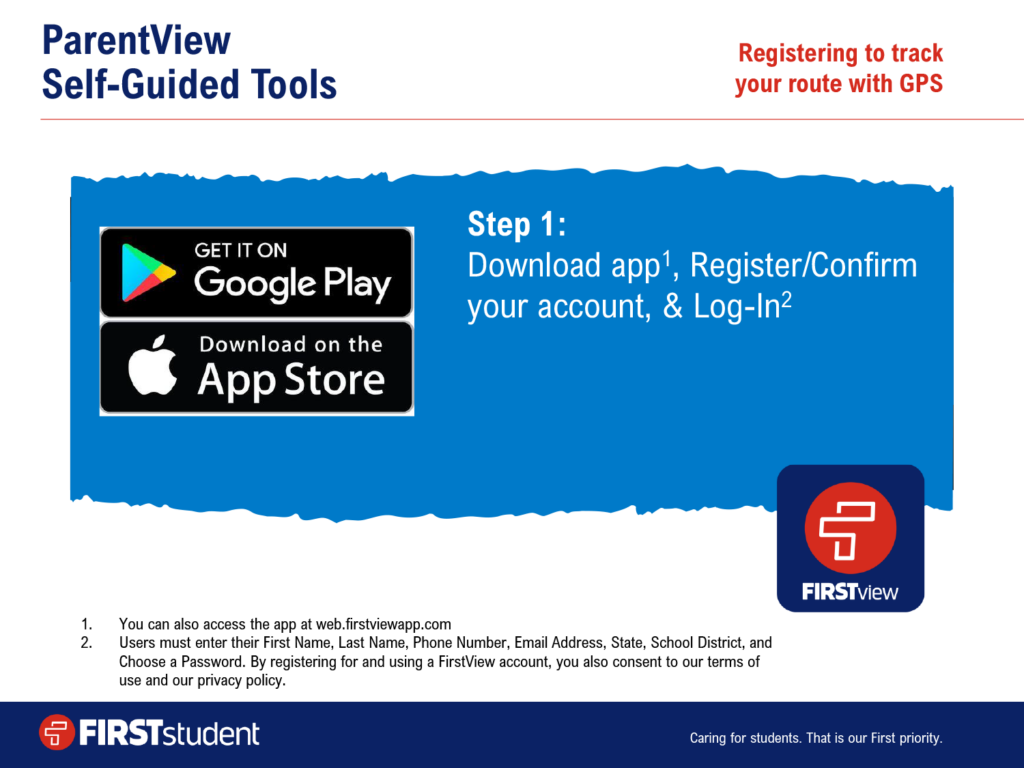 ParentView
Self-Guided Tools

Registering to track your route with GPS

GET IT ON
Google Play

Download on the
App Store

Step 1:
Download app$^1$, Register/Confirm your account, & Log-In$^2$

FIRSTview

1. You can also access the app at web.firstviewapp.com
2. Users must enter their First Name, Last Name, Phone Number, Email Address, State, School District, and Choose a Password. By registering for and using a FirstView account, you also consent to our terms of use and our privacy policy.

FIRSTstudent

Caring for students. That is our First priority.